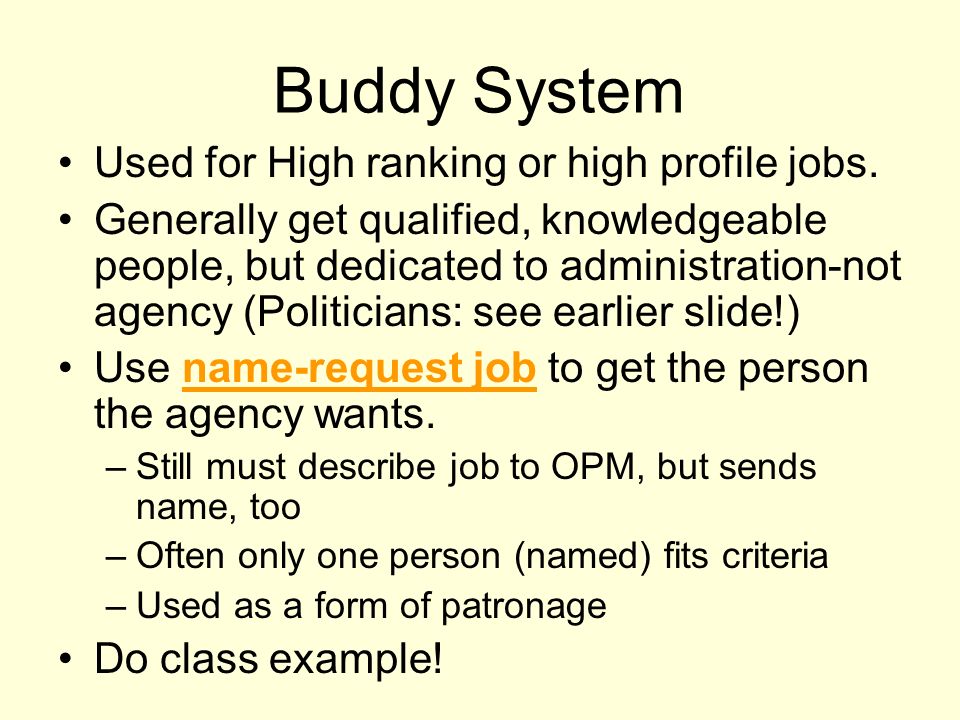 Buddy System

• Used for High ranking or high profile jobs.
• Generally get qualified, knowledgeable people, but dedicated to administration-not agency (Politicians: see earlier slide!)
• Use name-request job to get the person the agency wants.
– Still must describe job to OPM, but sends name, too
– Often only one person (named) fits criteria
– Used as a form of patronage
• Do class example!